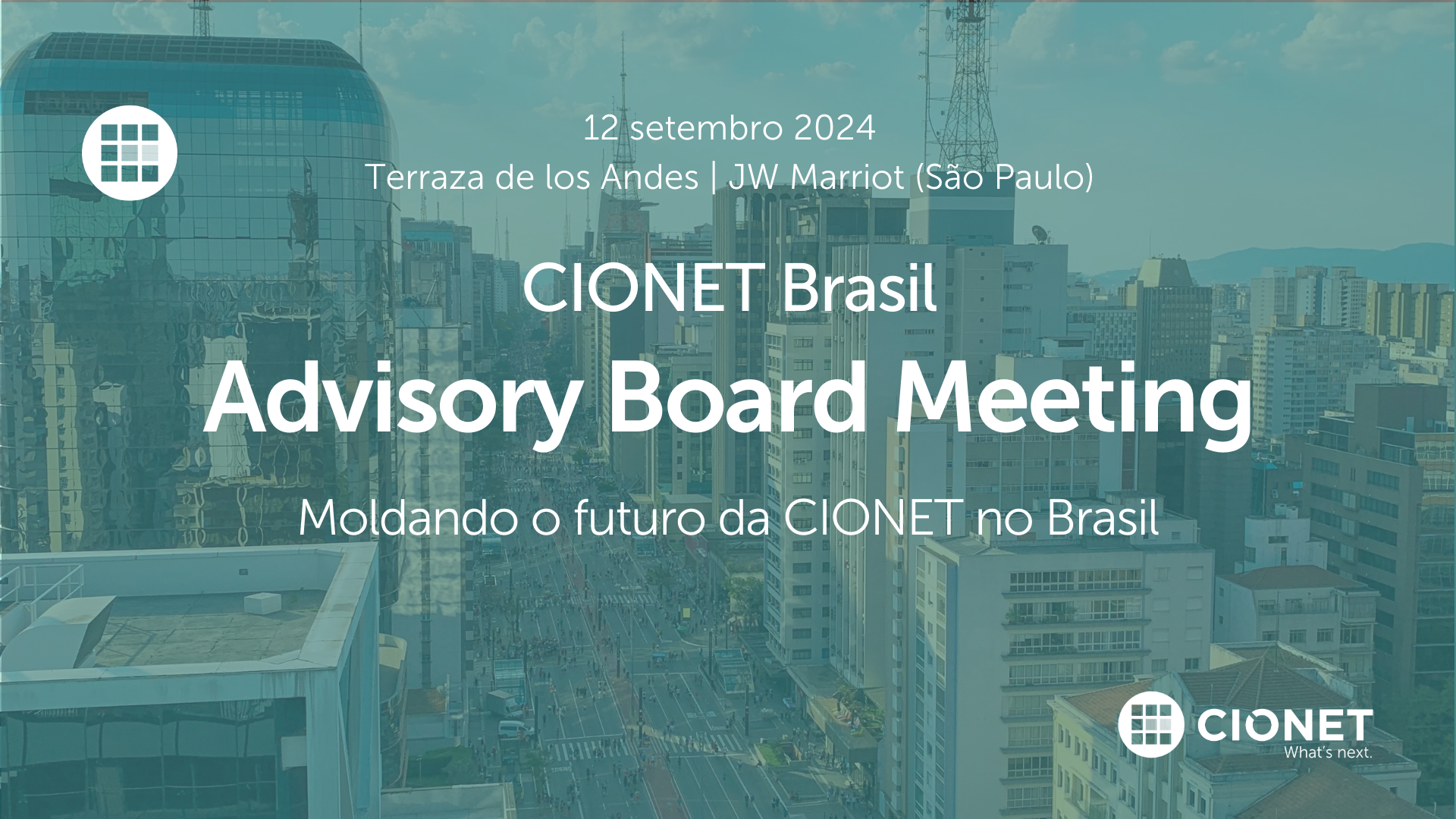 12 setembro 2024
Terraza de los Andes | JW Marriot (São Paulo)

CIONET Brasil
Advisory Board Meeting
Moldando o futuro da CIONET no Brasil

CIONET
What's next.